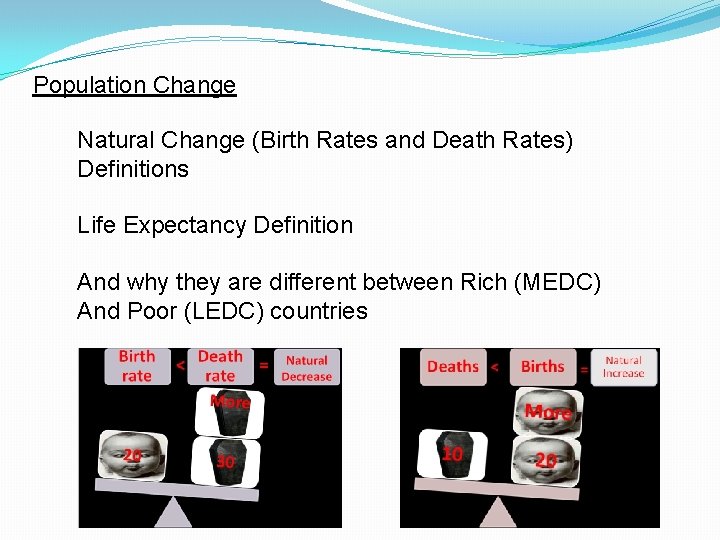 Population Change

Natural Change (Birth Rates and Death Rates) Definitions

Life Expectancy Definition

And why they are different between Rich (MEDC) And Poor (LEDC) countries

Birth rate < Death rate = Natural Decrease

More

20

30

Deaths < Births = Natural Increase

More

10

20